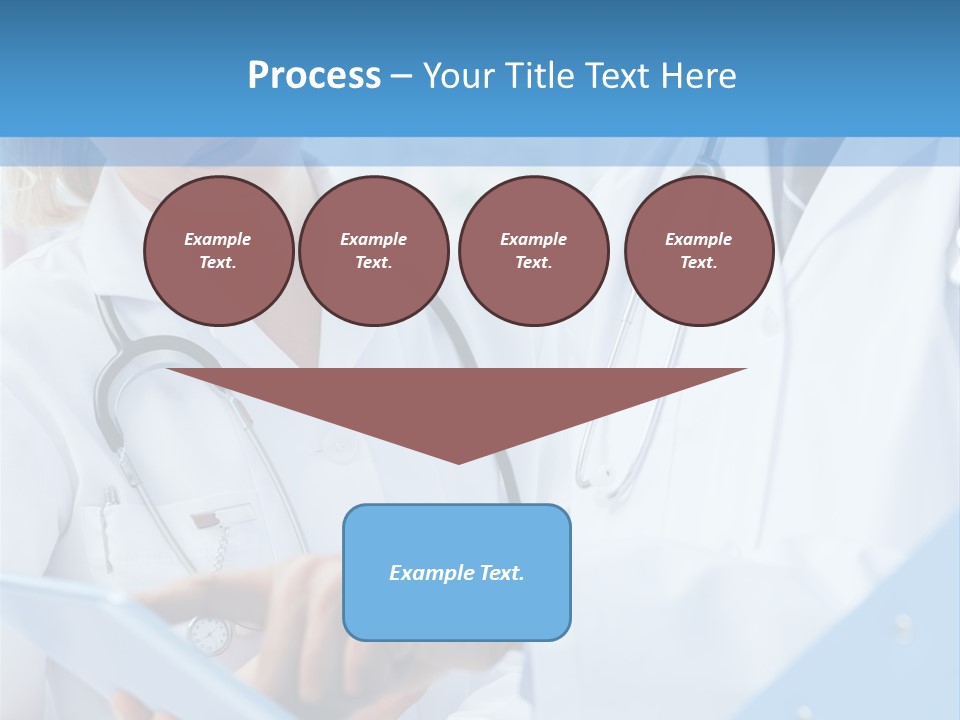 Process – Your Title Text Here

Example Text.

Example Text.

Example Text.

Example Text.

Example Text.